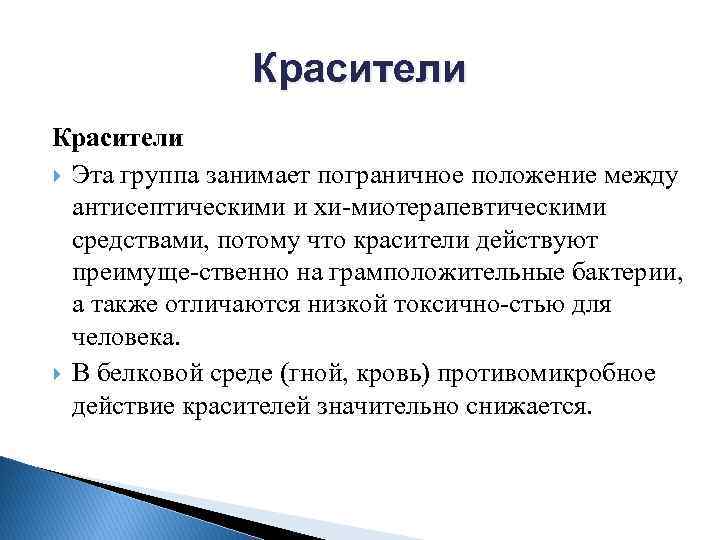 Красители

Красители

Эта группа занимает пограничное положение между антисептическими и хи-миотерапевтическими средствами, потому что красители действуют преимуще-ственно на грамположительные бактерии, а также отличаются низкой токсично-стью для человека.

В белковой среде (гной, кровь) противомикробное действие красителей значительно снижается.